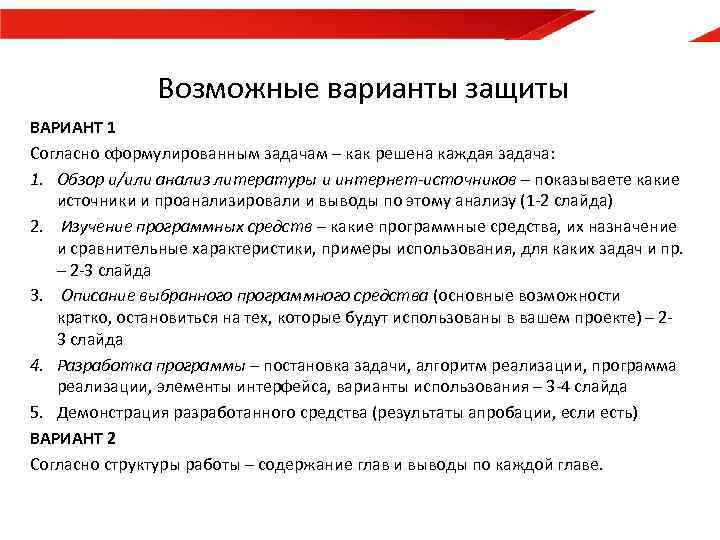 Возможные варианты защиты

ВАРИАНТ 1

Согласно сформулированным задачам – как решена каждая задача:

1. Обзор и/или анализ литературы и интернет-источников – показываете какие источники и проанализировали и выводы по этому анализу (1-2 слайда)
2. Изучение программных средств – какие программные средства, их назначение и сравнительные характеристики, примеры использования, для каких задач и пр. – 2-3 слайда
3. Описание выбранного программного средства (основные возможности кратко, остановиться на тех, которые будут использованы в вашем проекте) – 2-3 слайда
4. Разработка программы – постановка задачи, алгоритм реализации, программа реализации, элементы интерфейса, варианты использования – 3-4 слайда
5. Демонстрация разработанного средства (результаты апробации, если есть)

ВАРИАНТ 2

Согласно структуры работы – содержание глав и выводы по каждой главе.